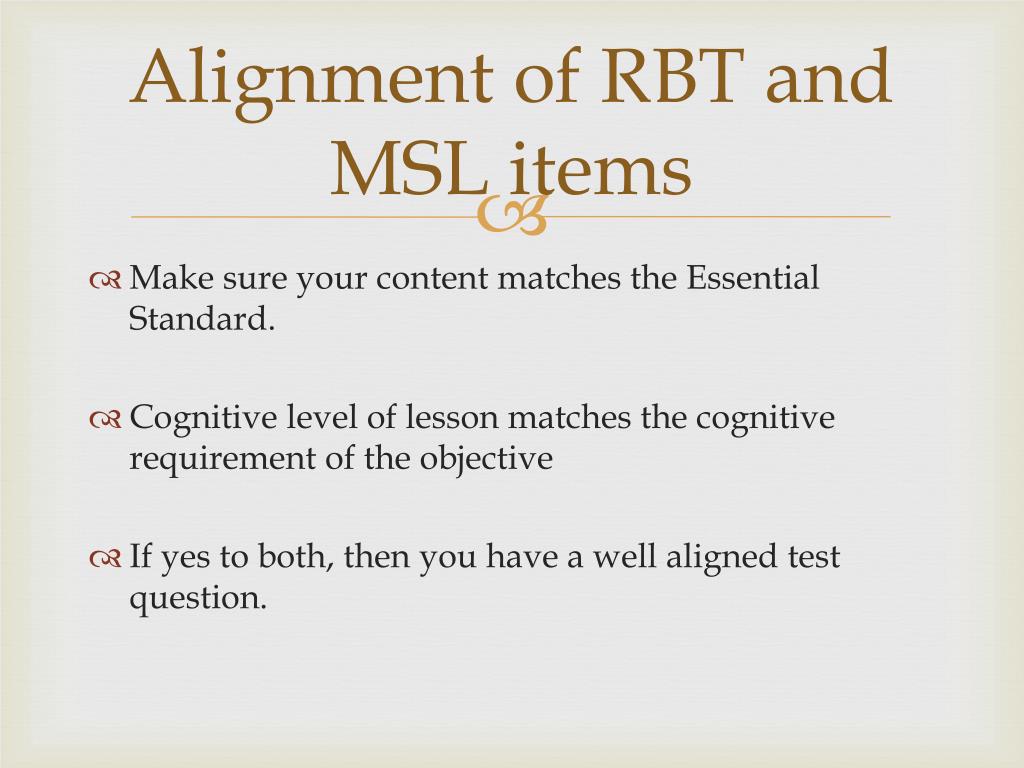 Alignment of RBT and MSL items

Make sure your content matches the Essential Standard.

Cognitive level of lesson matches the cognitive requirement of the objective

If yes to both, then you have a well aligned test question.